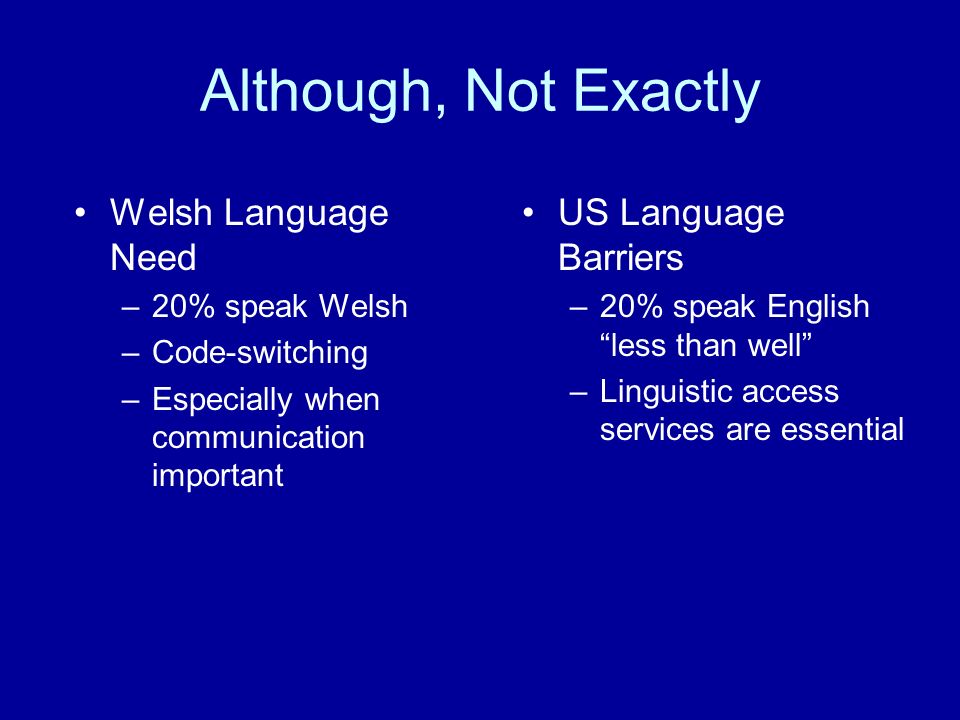 Although, Not Exactly

• Welsh Language Need
– 20% speak Welsh
– Code-switching
– Especially when communication important

• US Language Barriers
– 20% speak English “less than well”
– Linguistic access services are essential